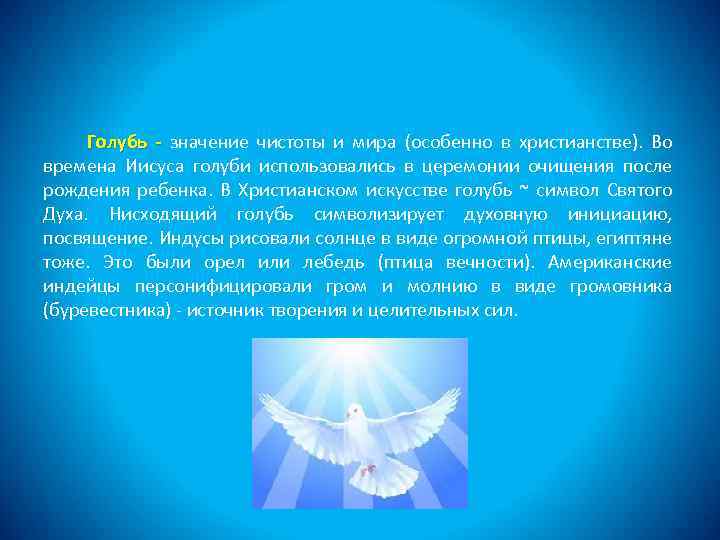 Голубь - значение чистоты и мира (особенно в христианстве). Во времена Иисуса голуби использовались в церемонии очищения после рождения ребенка. В Христианском искусстве голубь ~ символ Святого Духа. Нисходящий голубь символизирует духовную инициацию, посвящение. Индусы рисовали солнце в виде огромной птицы, египтяне тоже. Это были орел или лебедь (птица вечности). Американские индейцы персонифицировали гром и молнию в виде громовника (буревестника) - источник творения и целительных сил.